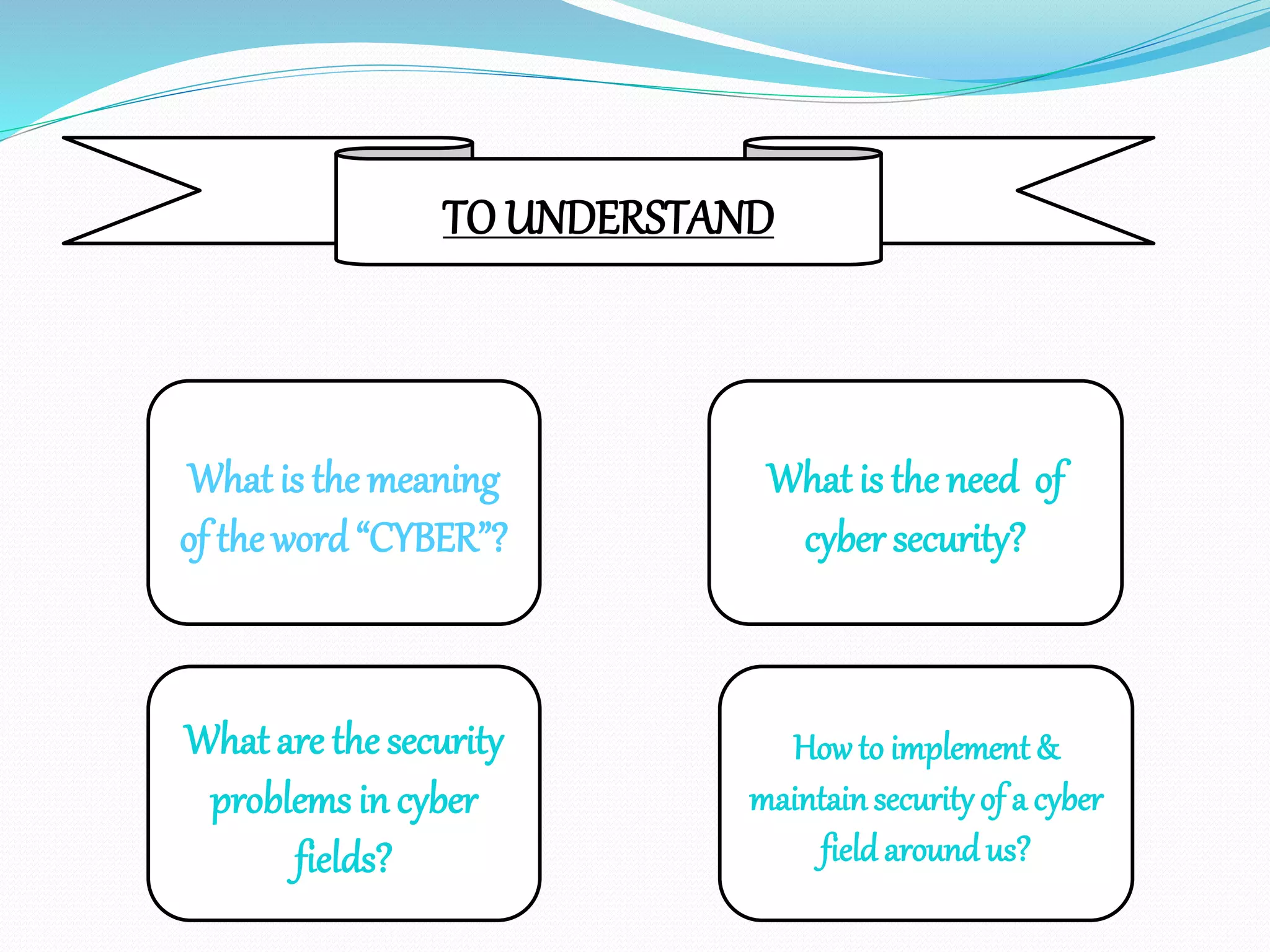 TO UNDERSTAND

What is the meaning of the word “CYBER”?

What is the need of cyber security?

What are the security problems in cyber fields?

How to implement & maintain security of a cyber field around us?